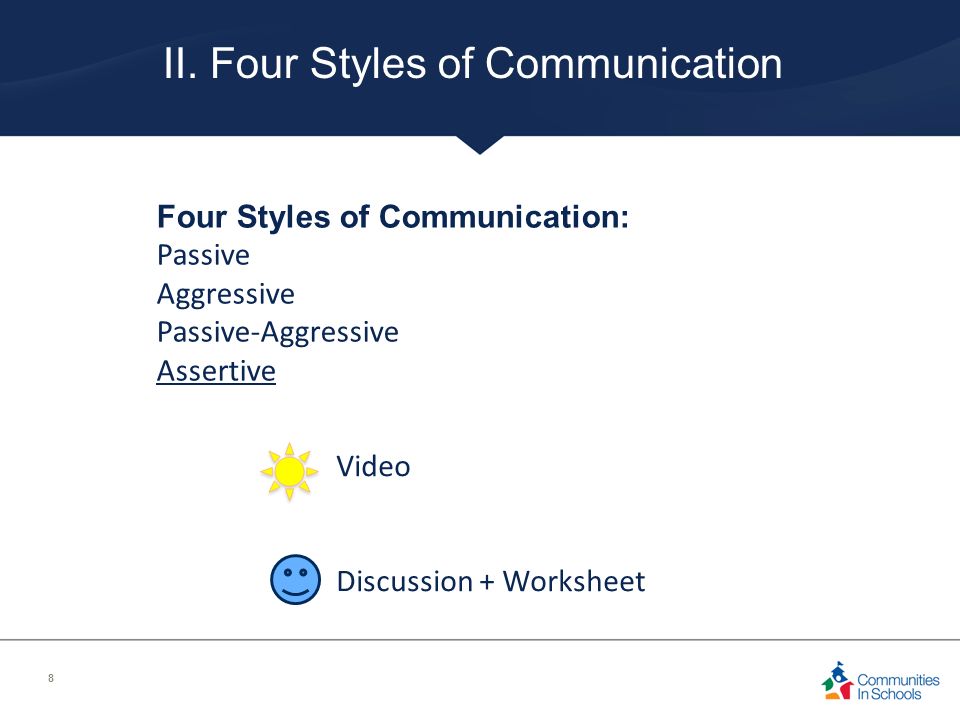 II. Four Styles of Communication

Four Styles of Communication:
Passive
Aggressive
Passive-Aggressive
Assertive

Video

Discussion + Worksheet

8

Communities In Schools